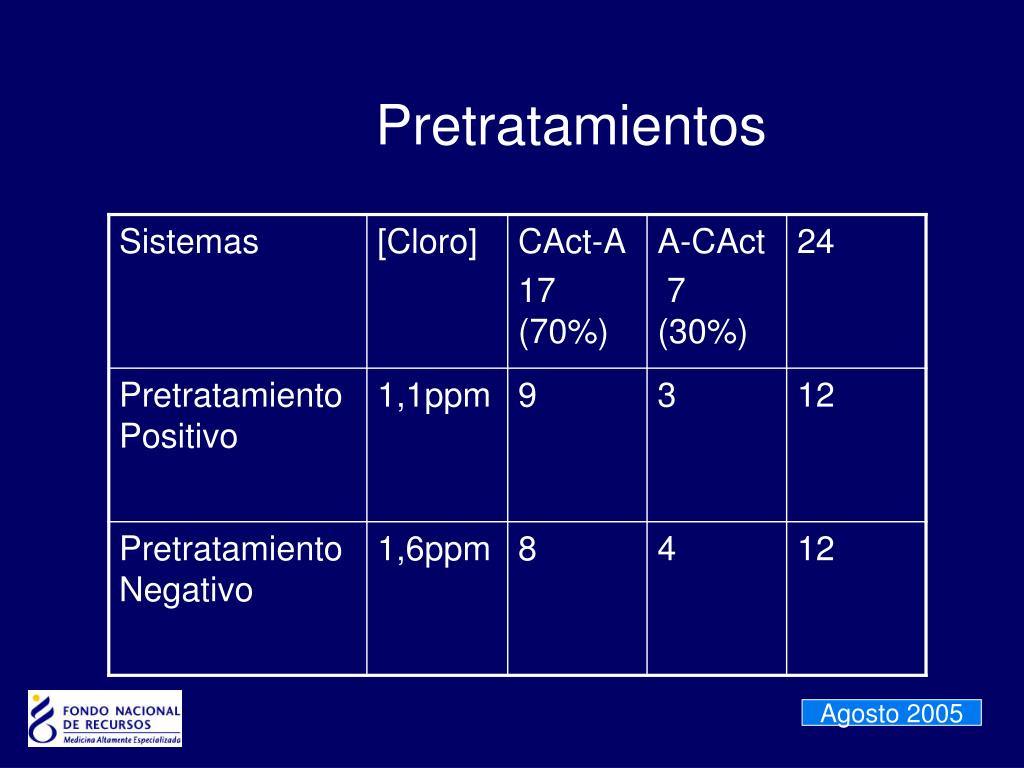 Pretratamientos

| Sistemas | [Cloro] | CAct-A 17 (70%) | A-CAct 7 (30%) | 24 |
|---|---|---|---|---|
| Pretratamiento Positivo | 1,1ppm | 9 | 3 | 12 |
| Pretratamiento Negativo | 1,6ppm | 8 | 4 | 12 |

FONDO NACIONAL DE RECURSOS
Medicina Altamente Especializada

Agosto 2005